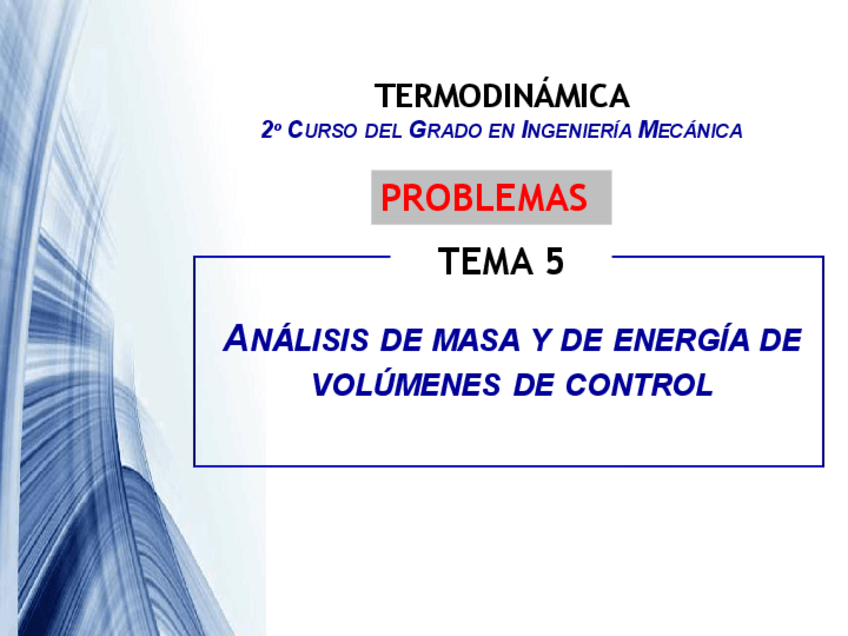 TERMODINÁMICA
2º CURSO DEL GRADO EN INGENIERÍA MECÁNICA

PROBLEMAS

TEMA 5

ANÁLISIS DE MASA Y DE ENERGÍA DE VOLÚMENES DE CONTROL